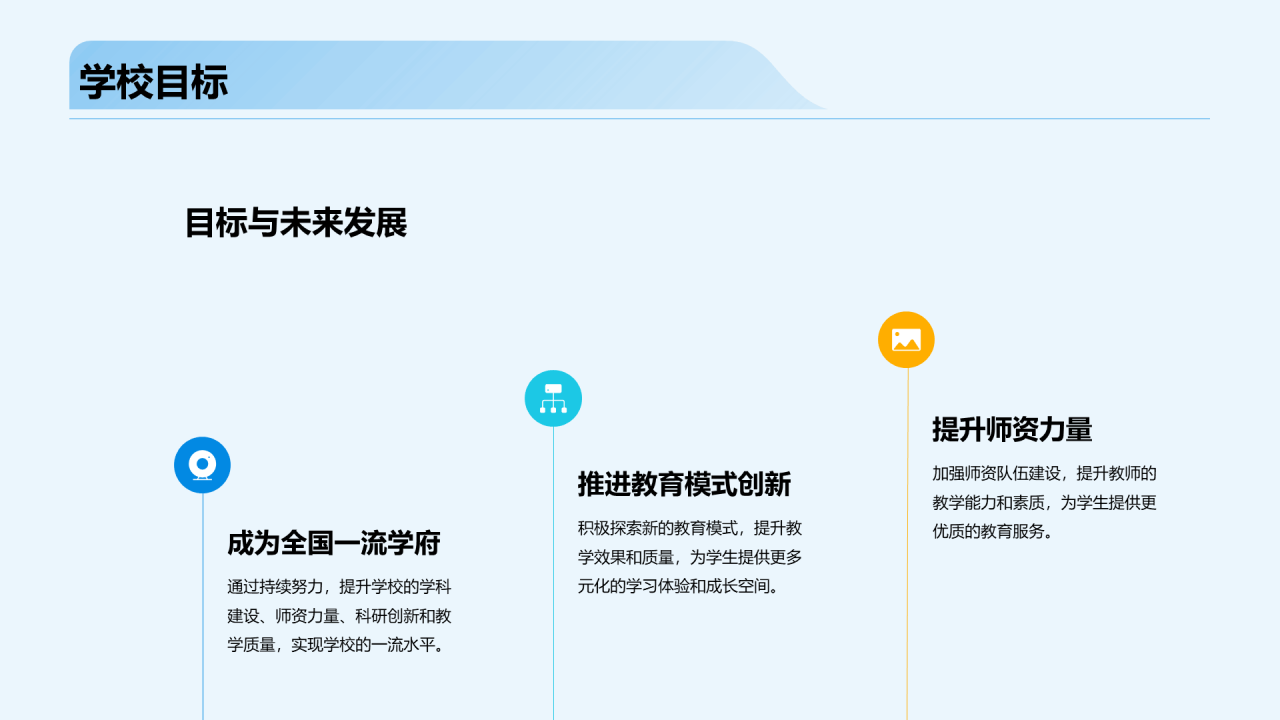 学校目标

目标与未来发展

成为全国一流学府

通过持续努力，提升学校的学科建设、师资力量、科研创新和教学质量，实现学校的一流水平。

推进教育模式创新

积极探索新的教育模式，提升教学效果和质量，为学生提供更多元化的学习体验和成长空间。

提升师资力量

加强师资队伍建设，提升教师的教学能力和素质，为学生提供更优质的教育服务。